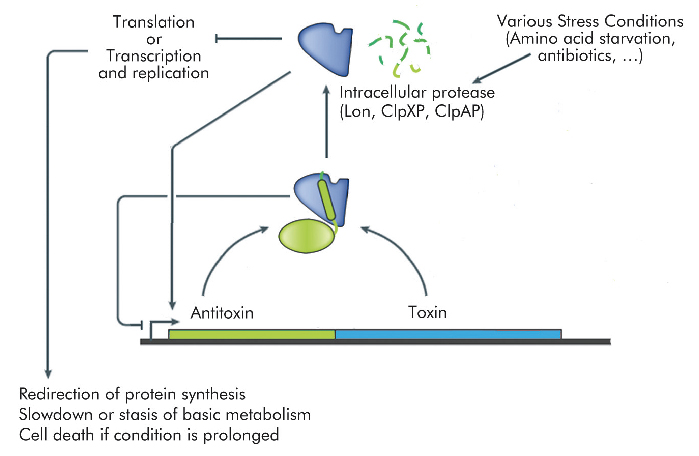 Translation
or
Transcription
and replication

Various Stress Conditions
(Amino acid starvation,
antibiotics, ...)

Intracellular protease
(Lon, ClpXP, ClpAP)

Antitoxin

Toxin

Redirection of protein synthesis
Slowdown or stasis of basic metabolism
Cell death if condition is prolonged